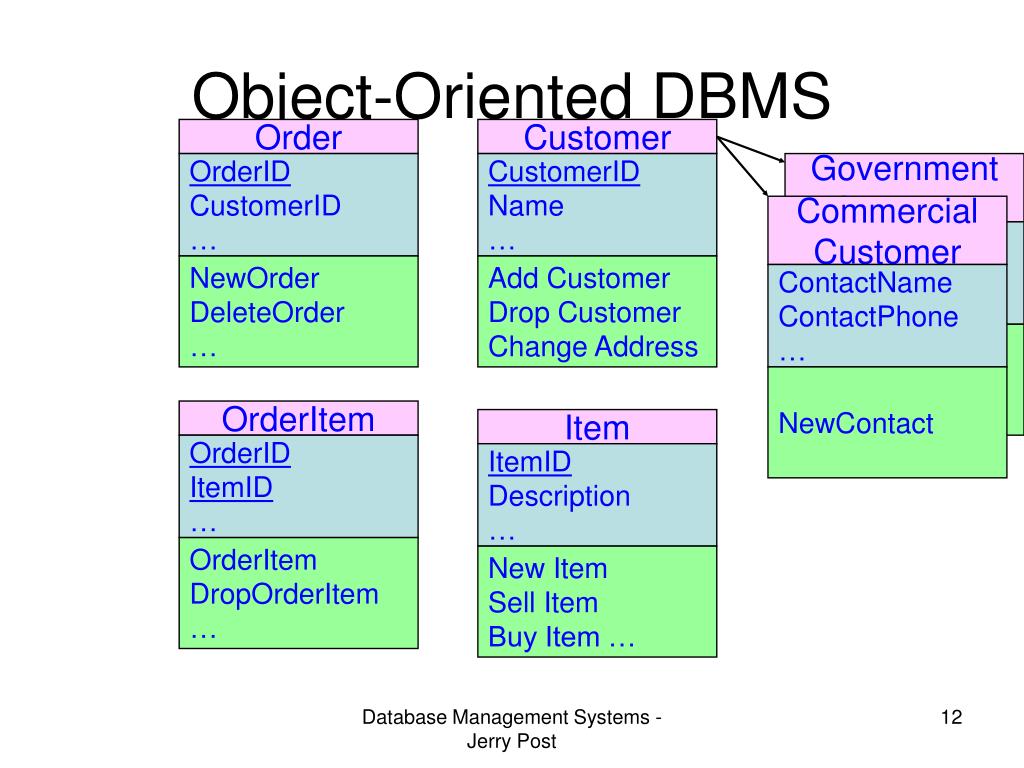 Object-Oriented DBMS

Order
OrderID
CustomerID
…
NewOrder
DeleteOrder
…

Customer
CustomerID
Name
…
Add Customer
Drop Customer
Change Address

Government

Commercial Customer
ContactName
ContactPhone
…
NewContact

OrderItem
OrderID
ItemID
…
OrderItem
DropOrderItem
…

Item
ItemID
Description
…
New Item
Sell Item
Buy Item …

Database Management Systems - Jerry Post

12